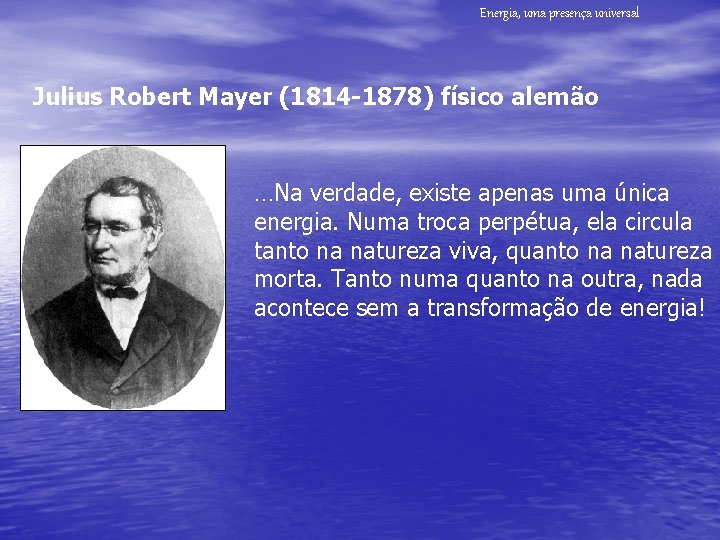 Energia, uma presença universal

Julius Robert Mayer (1814-1878) físico alemão

...Na verdade, existe apenas uma única energia. Numa troca perpétua, ela circula tanto na natureza viva, quanto na natureza morta. Tanto numa quanto na outra, nada acontece sem a transformação de energia!